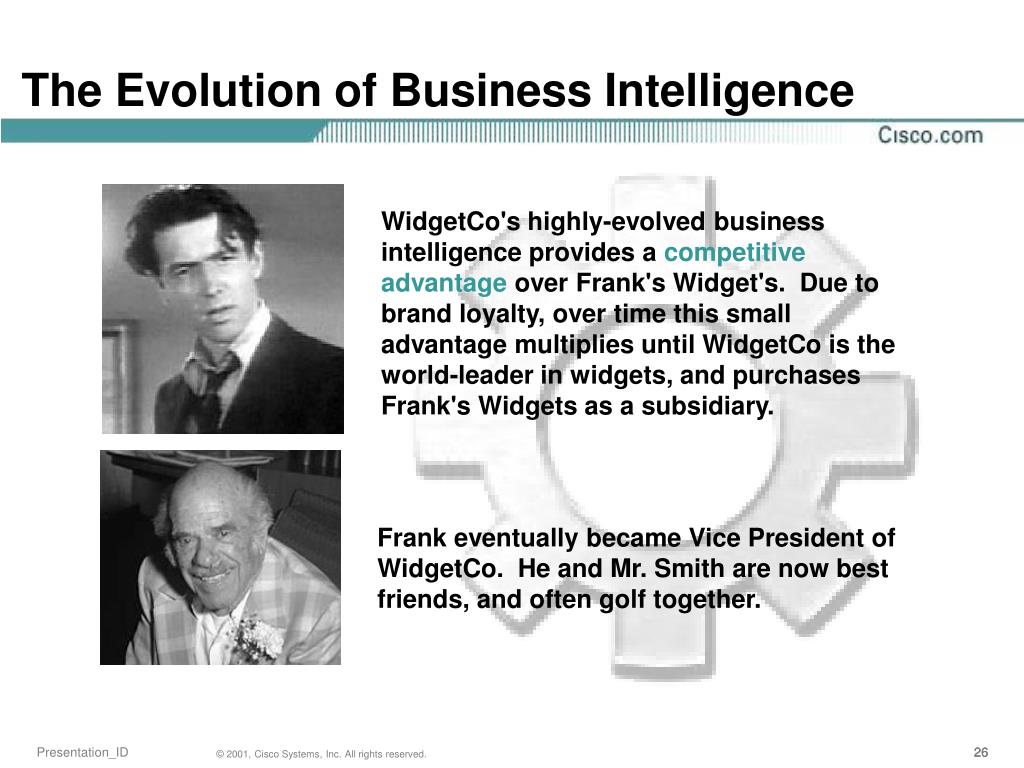 The Evolution of Business Intelligence

Cisco.com

WidgetCo's highly-evolved business intelligence provides a competitive advantage over Frank's Widget's. Due to brand loyalty, over time this small advantage multiplies until WidgetCo is the world-leader in widgets, and purchases Frank's Widgets as a subsidiary.

Frank eventually became Vice President of WidgetCo. He and Mr. Smith are now best friends, and often golf together.

Presentation_ID © 2001, Cisco Systems, Inc. All rights reserved. 26